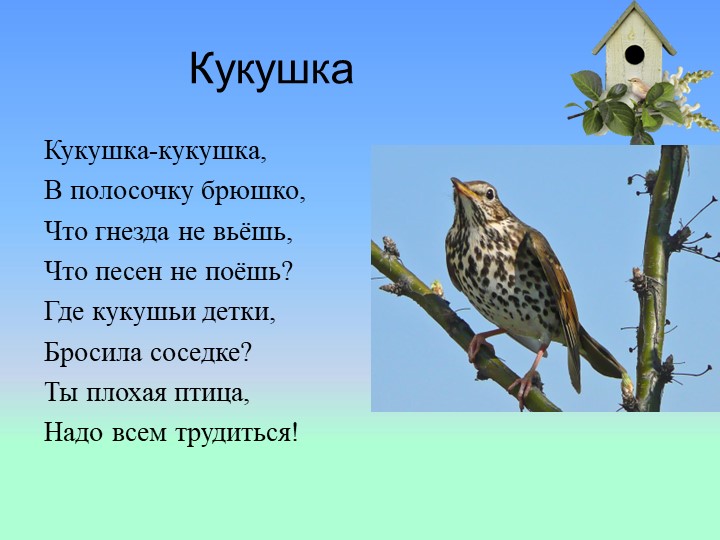 Кукушка

Кукушка-кукушка,
В полосочку брюшко,
Что гнезда не вьёшь,
Что песен не поёшь?
Где кукушьи детки,
Бросила соседке?
Ты плохая птица,
Надо всем трудиться!